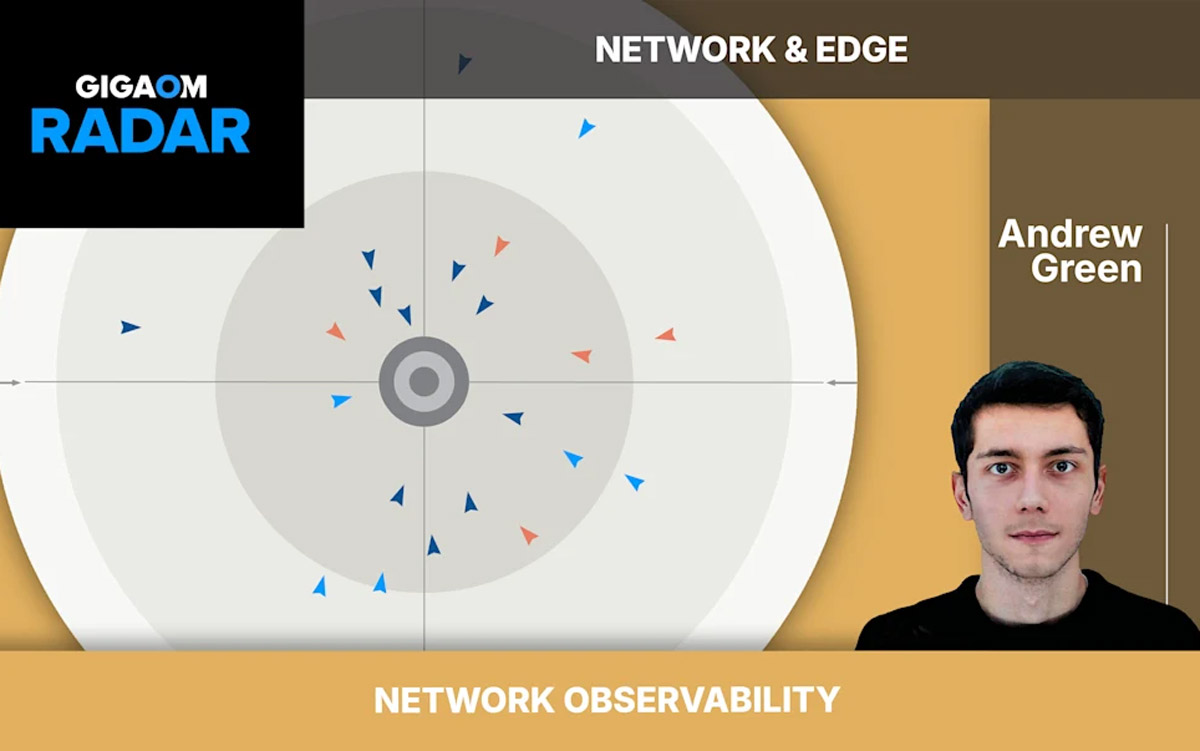 GIGAOM
RADAR

NETWORK & EDGE

Andrew Green

NETWORK OBSERVABILITY